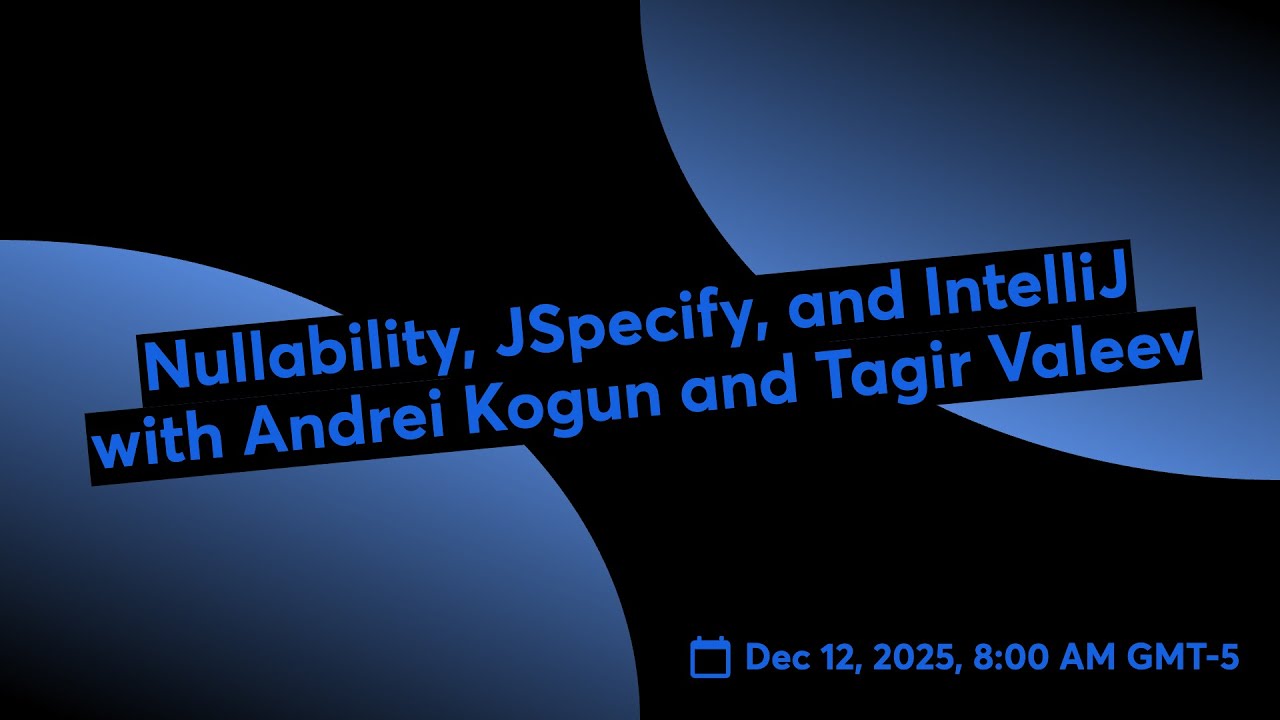 Nullability, JSpecify, and IntelliJ with Andrei Kogun and Tagir Valeev

Dec 12, 2025, 8:00 AM GMT-5